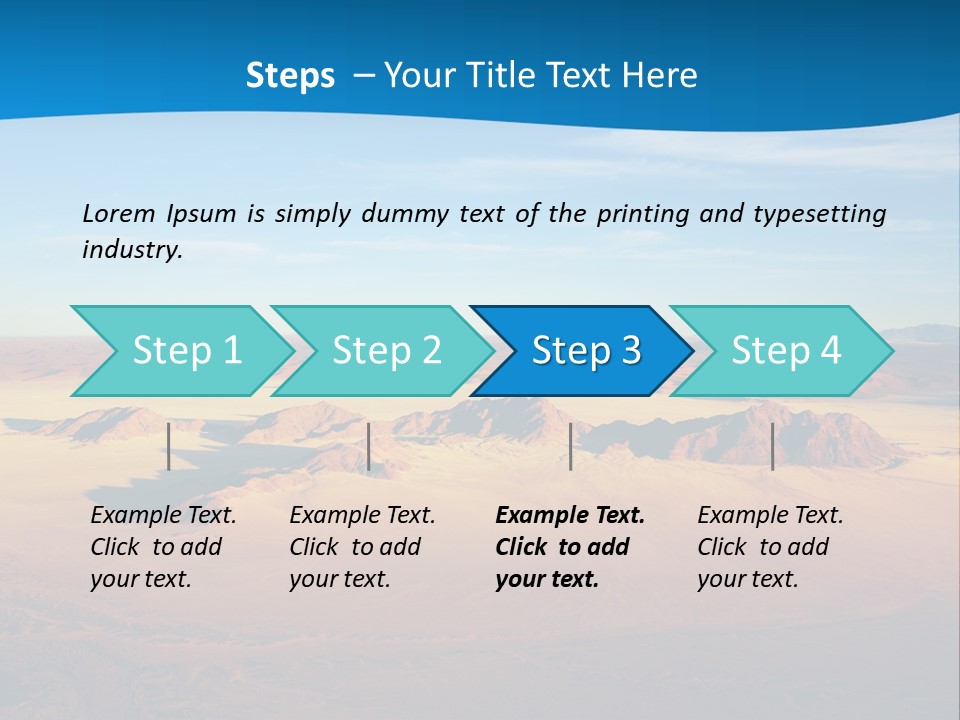 Steps – Your Title Text Here

Lorem Ipsum is simply dummy text of the printing and typesetting industry.

Step 1

Step 2

Step 3

Step 4

Example Text. Click to add your text.

Example Text. Click to add your text.

Example Text. Click to add your text.

Example Text. Click to add your text.